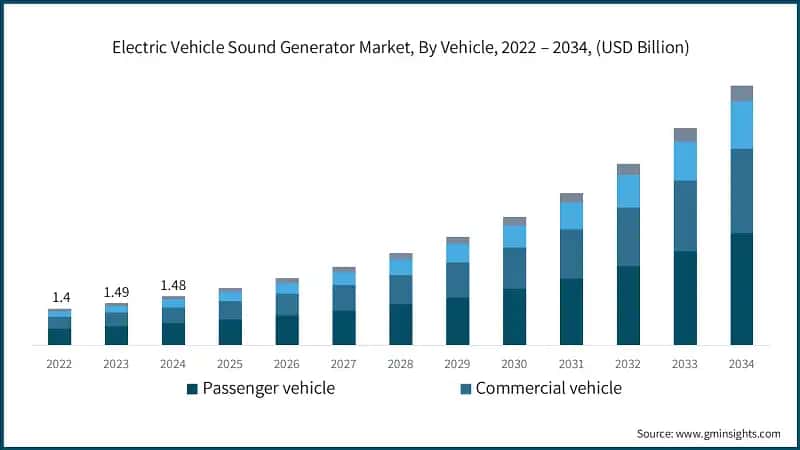 Electric Vehicle Sound Generator Market, By Vehicle, 2022 – 2034, (USD Billion)

1.4
1.49
1.48

2022
2023
2024
2025
2026
2027
2028
2029
2030
2031
2032
2033
2034

Passenger vehicle
Commercial vehicle

Source: www.gminsights.com